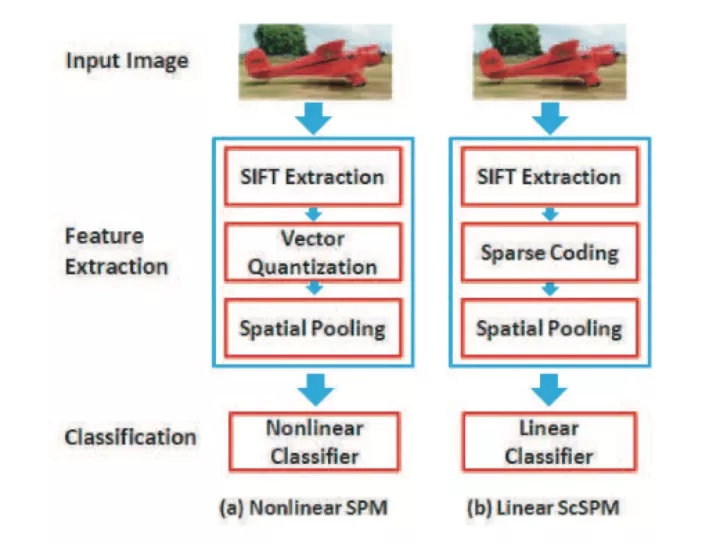 Input Image

Feature Extraction

Classification

SIFT Extraction

Vector Quantization

Spatial Pooling

Nonlinear Classifier

(a) Nonlinear SPM

SIFT Extraction

Sparse Coding

Spatial Pooling

Linear Classifier

(b) Linear ScSPM